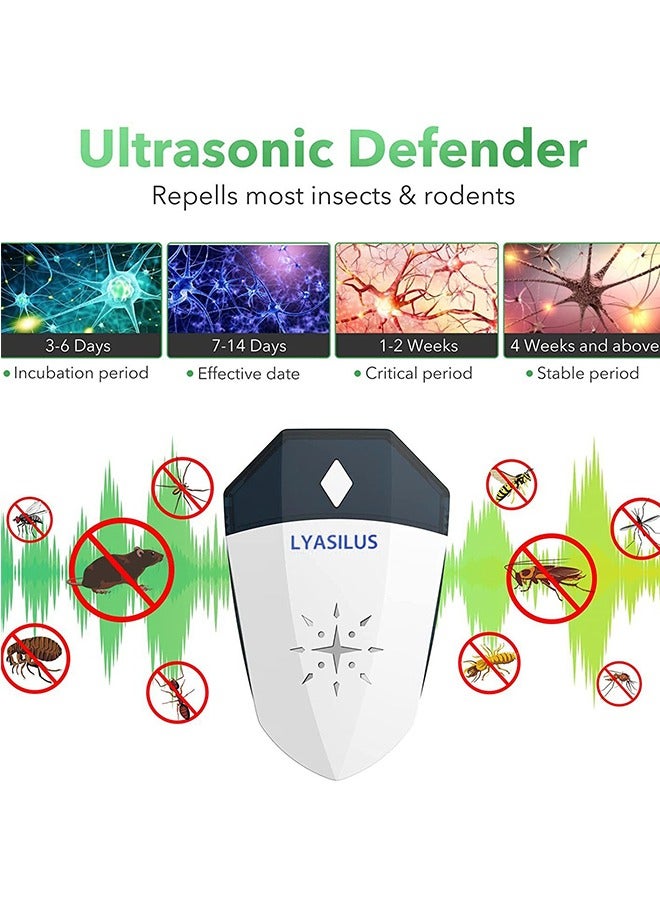 Ultrasonic Defender
Repells most insects & rodents

3-6 Days
• Incubation period

7-14 Days
• Effective date

1-2 Weeks
• Critical period

4 Weeks and above
• Stable period

LYASILUS